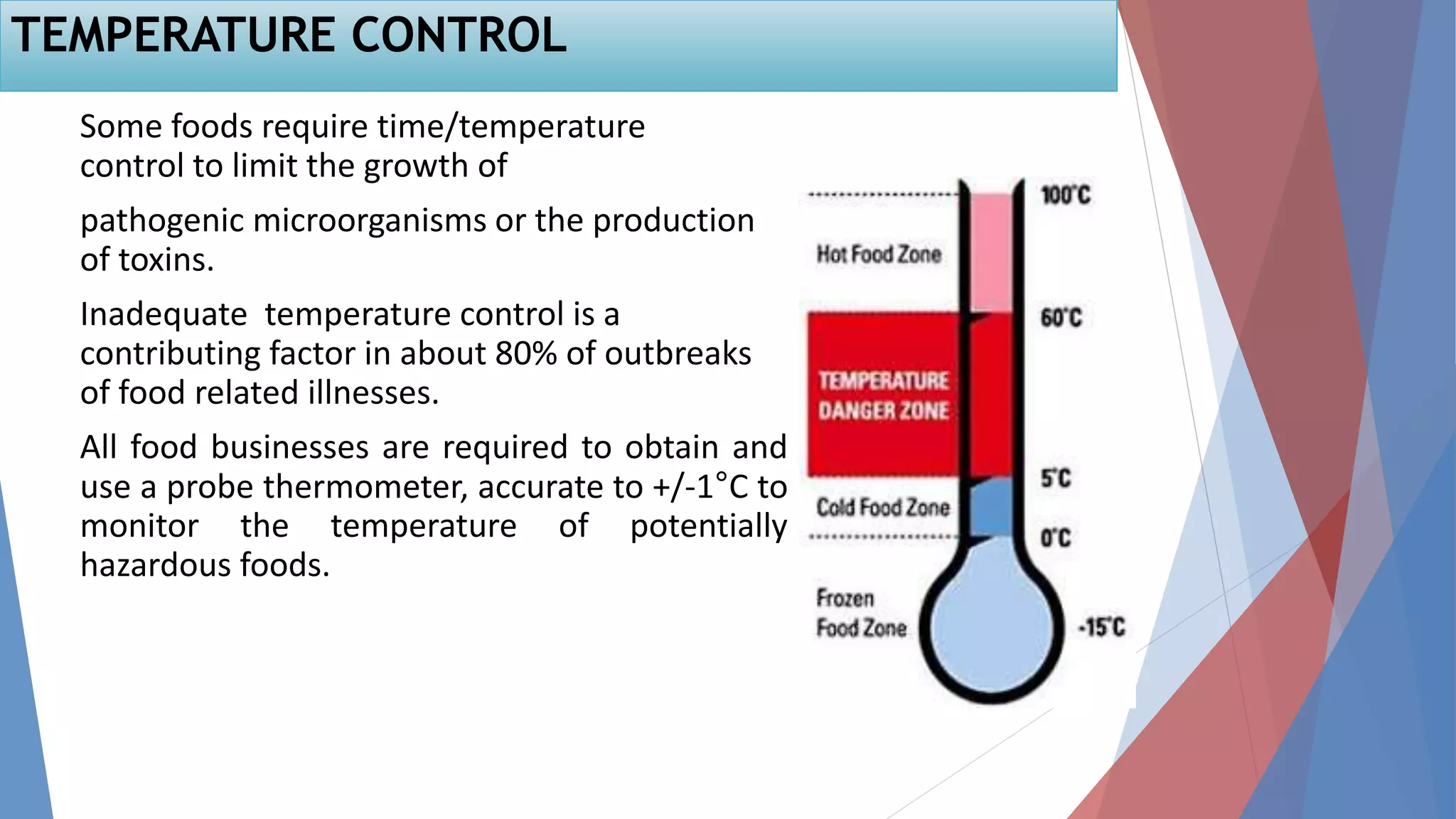 TEMPERATURE CONTROL

Some foods require time/temperature control to limit the growth of

pathogenic microorganisms or the production of toxins.

Inadequate  temperature control is a contributing factor in about 80% of outbreaks of food related illnesses.

All food businesses are required to obtain and use a probe thermometer, accurate to +/-1°C to monitor the temperature of potentially hazardous foods.

100°C
Hot Food Zone
60°C
TEMPERATURE DANGER ZONE
5°C
Cold Food Zone
0°C
Frozen Food Zone
-15°C